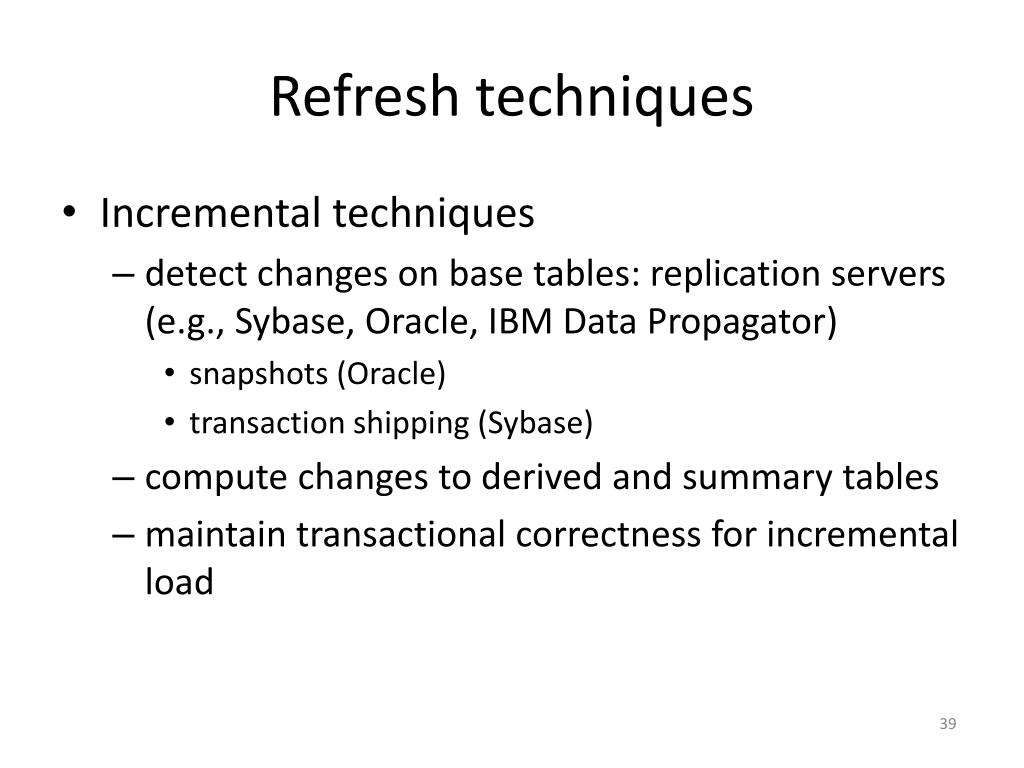 Refresh techniques

• Incremental techniques
– detect changes on base tables: replication servers (e.g., Sybase, Oracle, IBM Data Propagator)
• snapshots (Oracle)
• transaction shipping (Sybase)
– compute changes to derived and summary tables
– maintain transactional correctness for incremental load

39